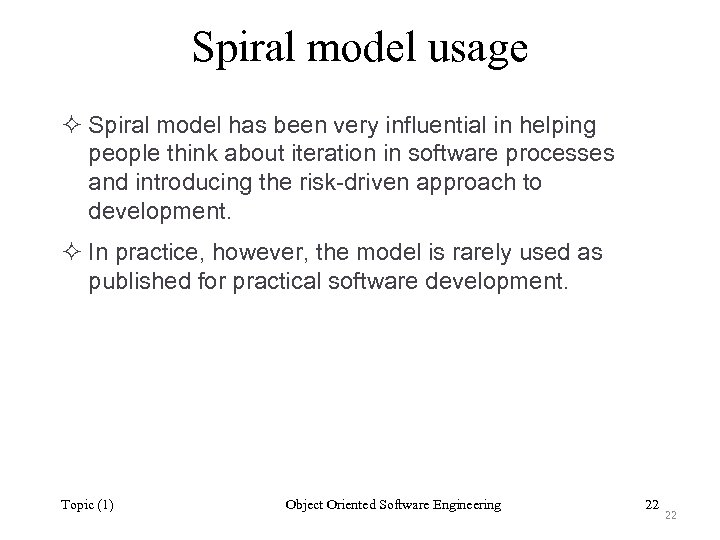 Spiral model usage

✧ Spiral model has been very influential in helping people think about iteration in software processes and introducing the risk-driven approach to development.

✧ In practice, however, the model is rarely used as published for practical software development.

Topic (1)

Object Oriented Software Engineering

22

22